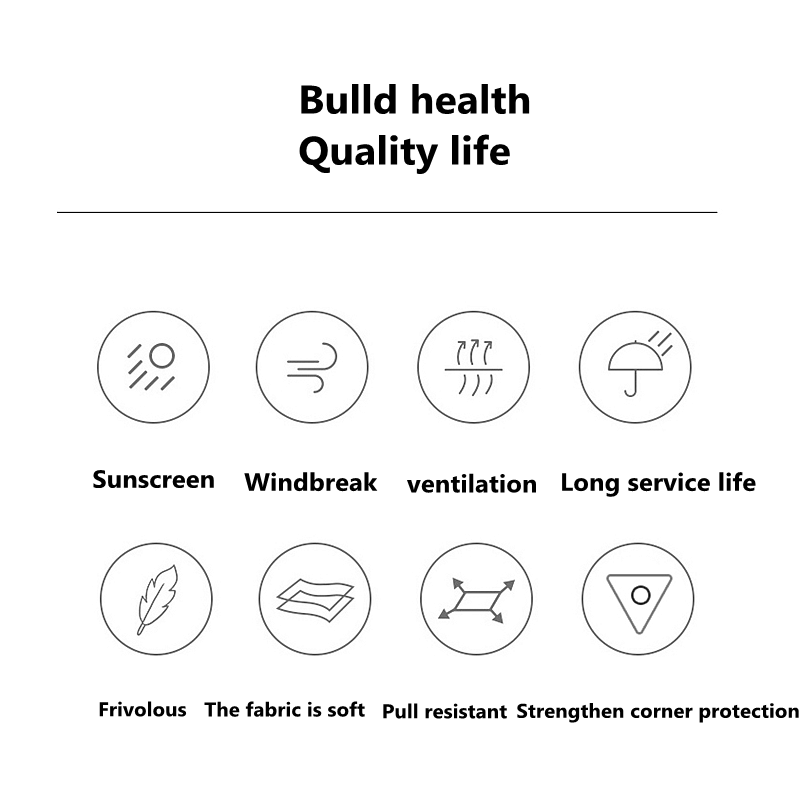 Bulld health
Quality life

Sunscreen Windbreak ventilation Long service life

Frivolous The fabric is soft Pull resistant Strengthen corner protection